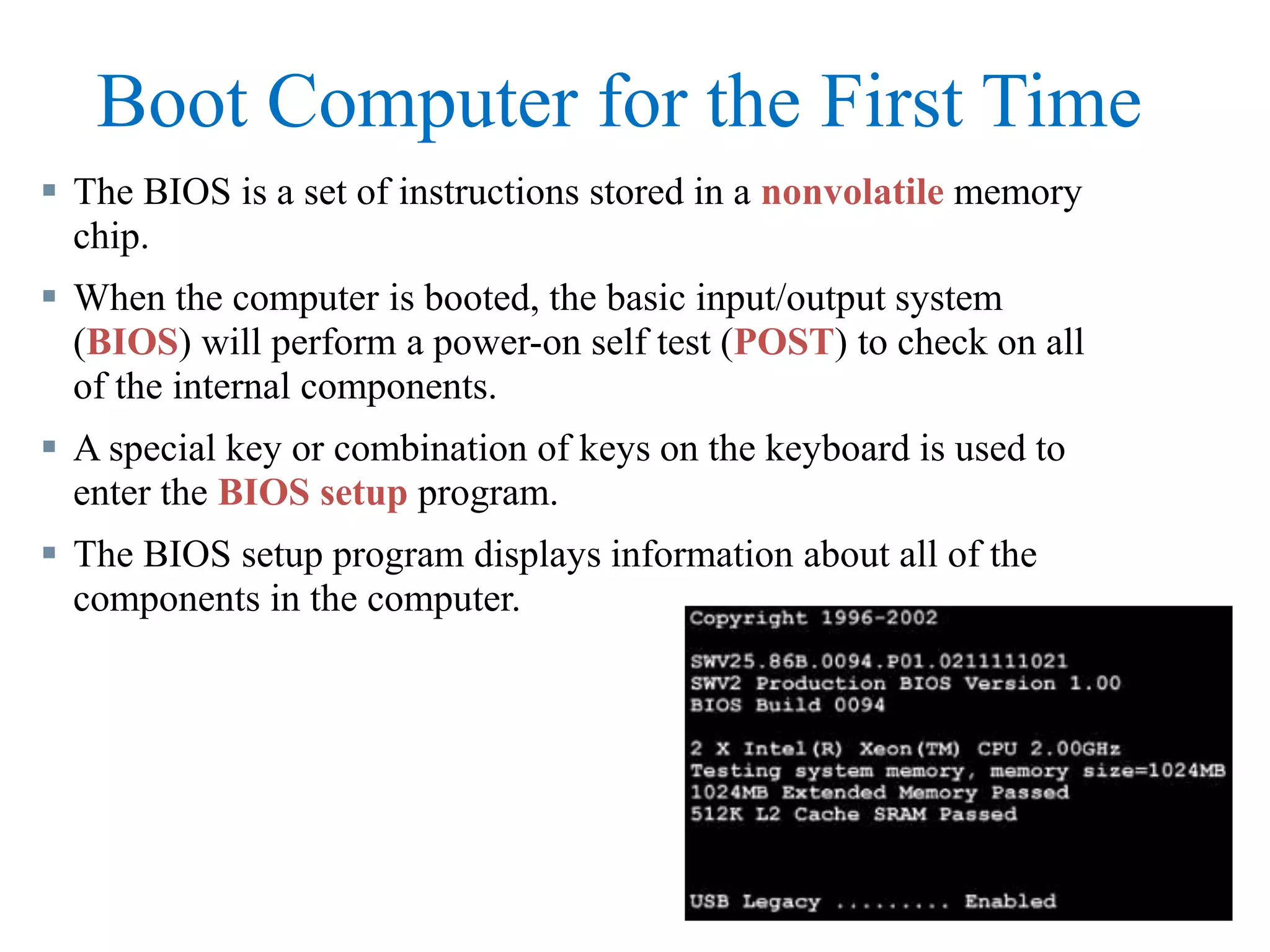 Boot Computer for the First Time

▪ The BIOS is a set of instructions stored in a nonvolatile memory chip.

▪ When the computer is booted, the basic input/output system (BIOS) will perform a power-on self test (POST) to check on all of the internal components.

▪ A special key or combination of keys on the keyboard is used to enter the BIOS setup program.

▪ The BIOS setup program displays information about all of the components in the computer.

Copyright 1996-2002

SWV25.86B.0094.P01.0211111021
SWV2 Production BIOS Version 1.00
BIOS Build 0094

2 X Intel(R) Xeon(TM) CPU 2.00GHz
Testing system memory, memory size=1024MB
1024MB Extended Memory Passed
512K L2 Cache SRAM Passed

USB Legacy ......... Enabled